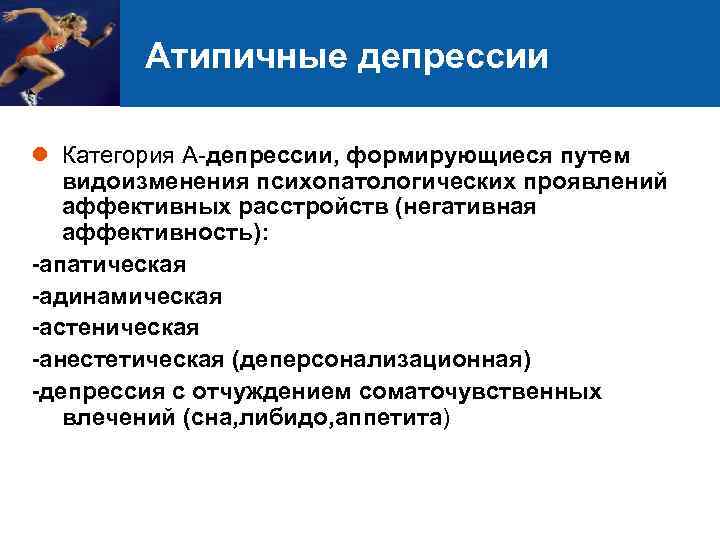 Атипичные депрессии

Категория А-депрессии, формирующиеся путем видоизменения психопатологических проявлений аффективных расстройств (негативная аффективность):

-апатическая

-адинамическая

-астеническая

-анестетическая (деперсонализационная)

-депрессия с отчуждением соматочувственных влечений (сна,либидо,аппетита)